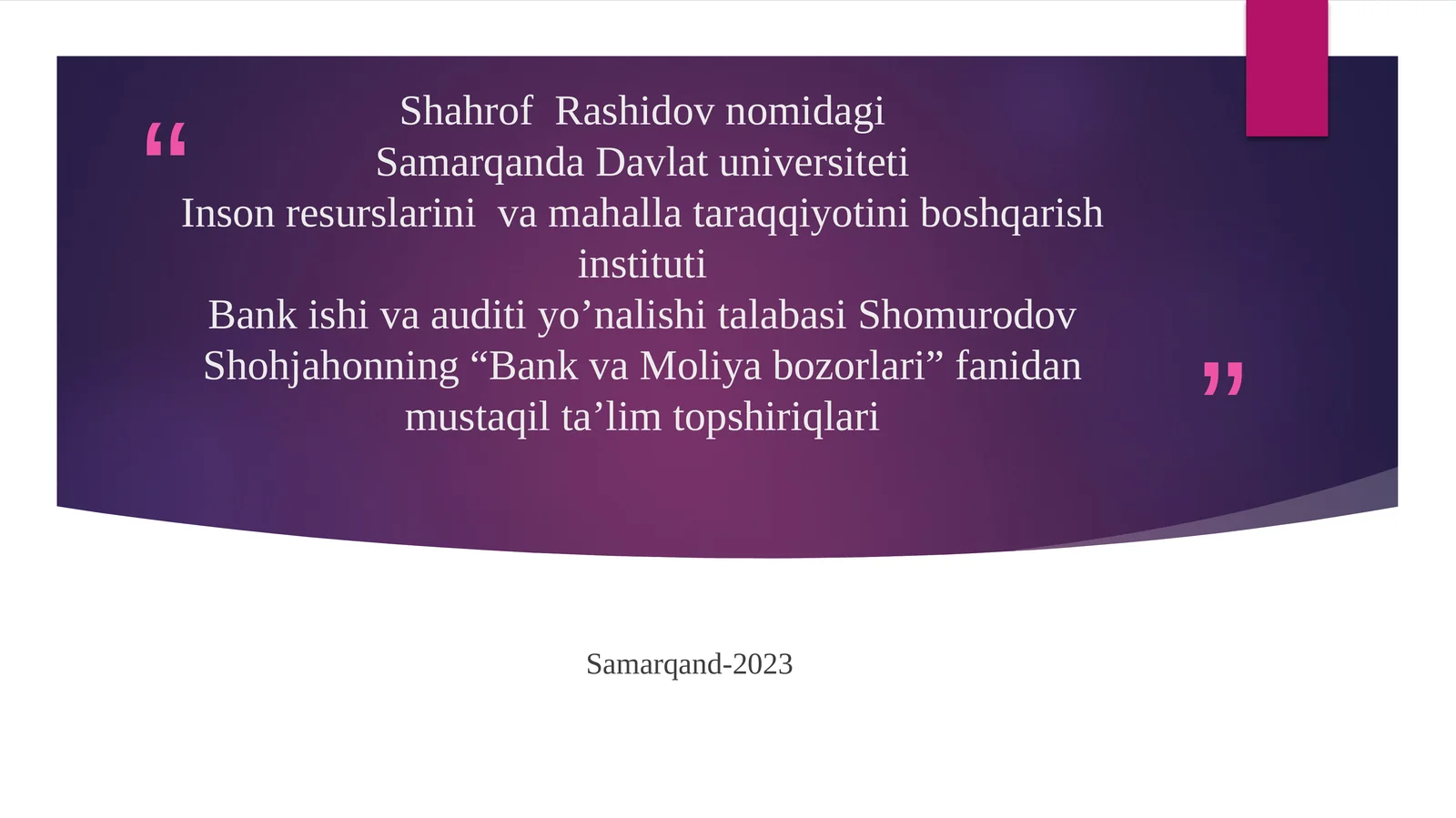 “
Shahrof Rashidov nomidagi
Samarqanda Davlat universiteti
Inson resurslarini va mahalla taraqqiyotini boshqarish instituti
Bank ishi va auditi yo’nalishi talabasi Shomurodov Shohjahonning “Bank va Moliya bozorlari” fanidan mustaqil ta’lim topshiriqlari
”

Samarqand-2023